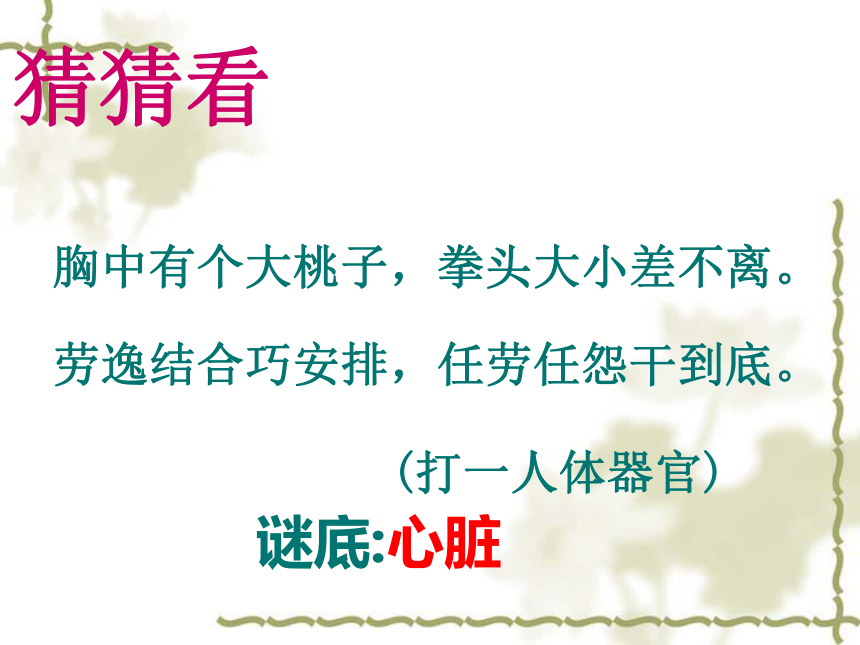 猜猜看

胸中有个大桃子，拳头大小差不离。

劳逸结合巧安排，任劳任怨干到底。

（打一人体器官）

谜底:心脏